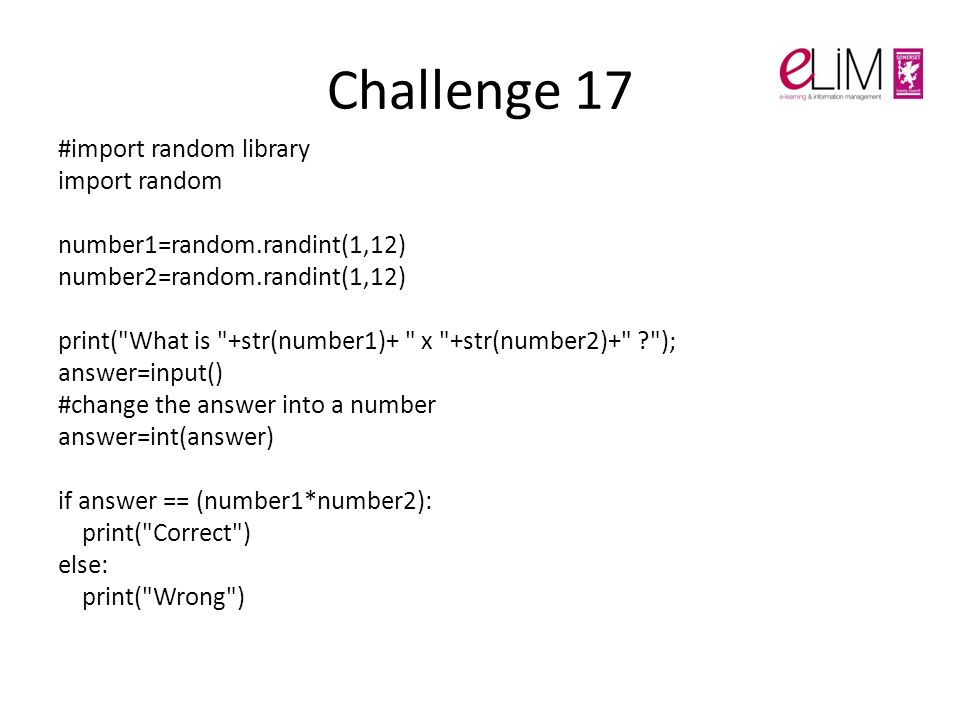 Challenge 17

eLiM
e-learning & information management

SOMERSET
County Council

#import random library
import random

number1=random.randint(1,12)
number2=random.randint(1,12)

print("What is "+str(number1)+ " x "+str(number2)+" ?");
answer=input()
#change the answer into a number
answer=int(answer)

if answer == (number1*number2):
   print("Correct")
else:
   print("Wrong")